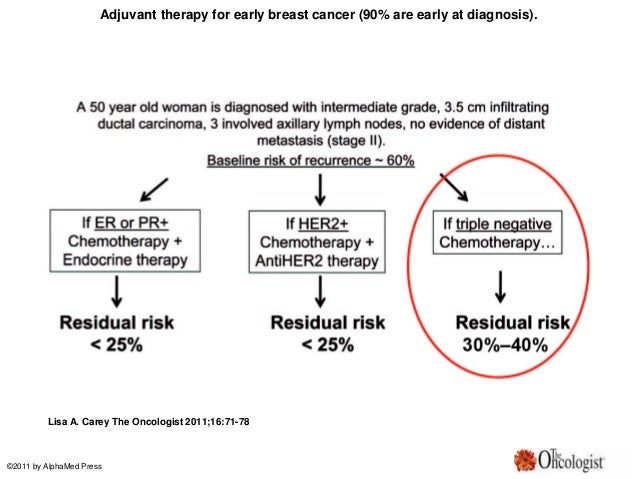 Adjuvant therapy for early breast cancer (90% are early at diagnosis).

A 50 year old woman is diagnosed with intermediate grade, 3.5 cm infiltrating ductal carcinoma, 3 involved axillary lymph nodes, no evidence of distant metastasis (stage II).

Baseline risk of recurrence ~ 60%

If ER or PR+
Chemotherapy +
Endocrine therapy

Residual risk
< 25%

If HER2+
Chemotherapy +
AntiHER2 therapy

Residual risk
< 25%

If triple negative
Chemotherapy…

Residual risk
30%–40%

Lisa A. Carey The Oncologist 2011;16:71-78

©2011 by AlphaMed Press

The Oncologist